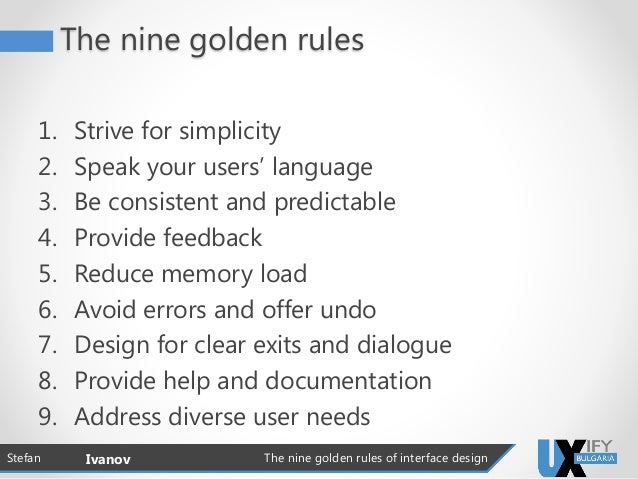 The nine golden rules

1. Strive for simplicity
2. Speak your users' language
3. Be consistent and predictable
4. Provide feedback
5. Reduce memory load
6. Avoid errors and offer undo
7. Design for clear exits and dialogue
8. Provide help and documentation
9. Address diverse user needs

Stefan Ivanov The nine golden rules of interface design

UXIFY BULGARIA